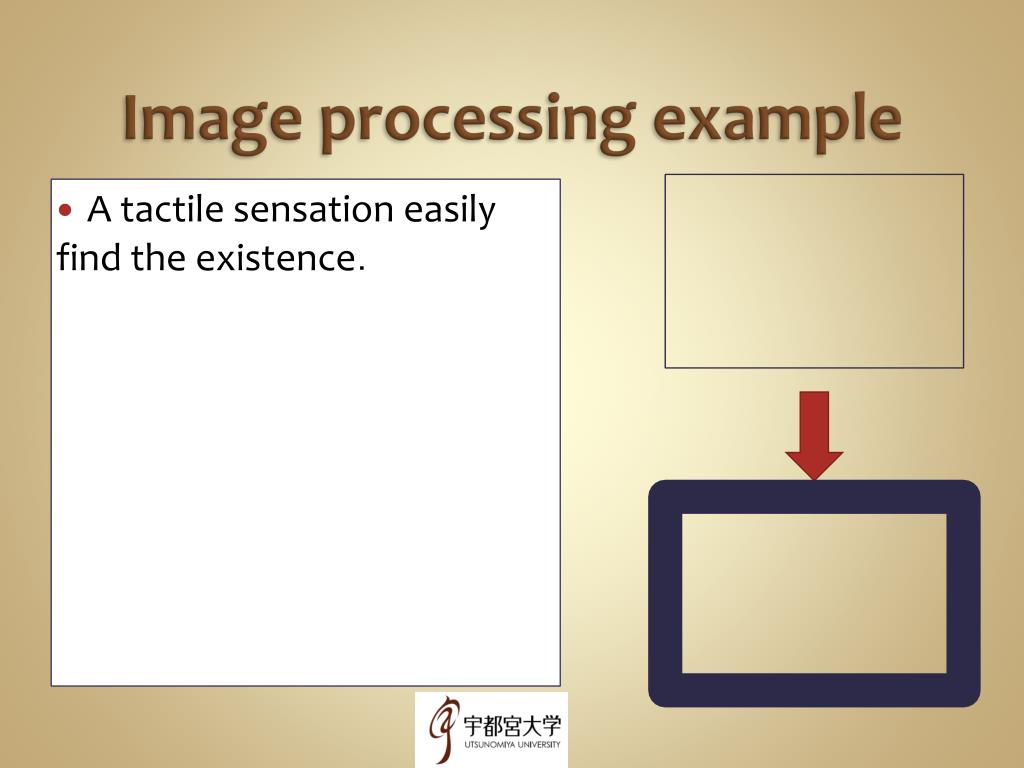 Image processing example

• A tactile sensation easily find the existence.

宇都宮大学
UTSUNOMIYA UNIVERSITY